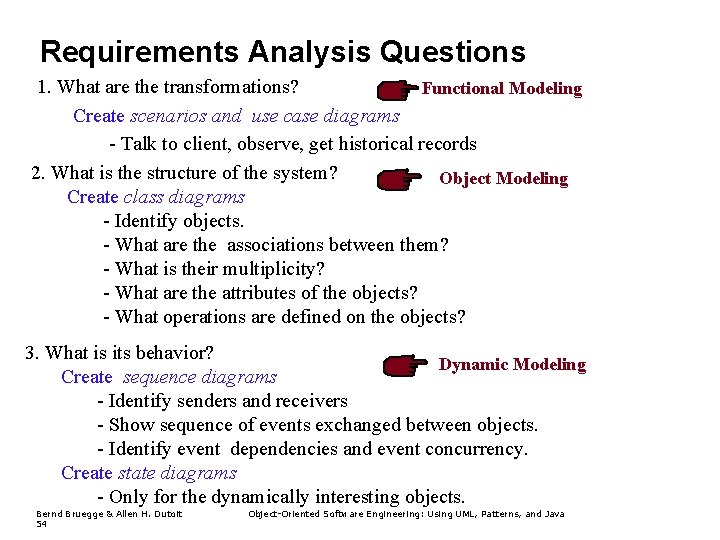 Requirements Analysis Questions

1. What are the transformations?

Functional Modeling

Create scenarios and use case diagrams

- Talk to client, observe, get historical records

2. What is the structure of the system?

Object Modeling

Create class diagrams

- Identify objects.
- What are the associations between them?
- What is their multiplicity?
- What are the attributes of the objects?
- What operations are defined on the objects?

3. What is its behavior?

Dynamic Modeling

Create sequence diagrams

- Identify senders and receivers
- Show sequence of events exchanged between objects.
- Identify event dependencies and event concurrency.

Create state diagrams

- Only for the dynamically interesting objects.

Bernd Bruegge & Allen H. Dutoit   Object-Oriented Software Engineering: Using UML, Patterns, and Java
54